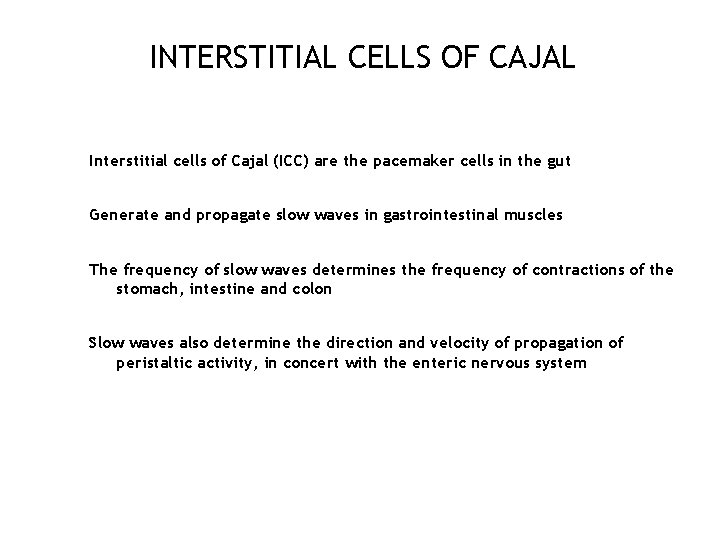 INTERSTITIAL CELLS OF CAJAL

Interstitial cells of Cajal (ICC) are the pacemaker cells in the gut

Generate and propagate slow waves in gastrointestinal muscles

The frequency of slow waves determines the frequency of contractions of the stomach, intestine and colon

Slow waves also determine the direction and velocity of propagation of peristaltic activity, in concert with the enteric nervous system